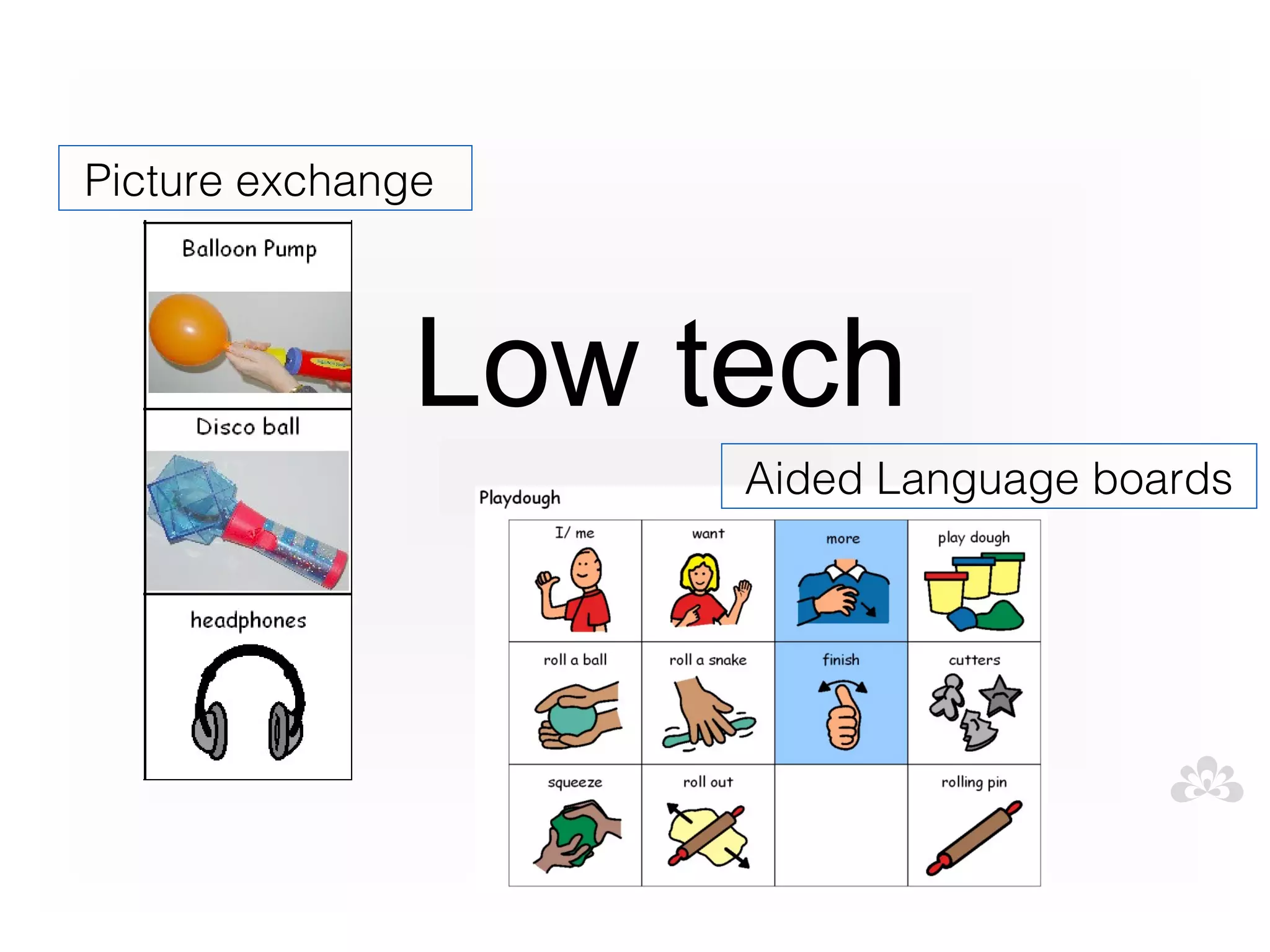 Picture exchange

Balloon Pump

Disco ball

headphones

Low tech

Aided Language boards

Playdough

| I/ me | want | more | play dough |
|---|---|---|---|
| roll a ball | roll a snake | finish | cutters |
| squeeze | roll out | | rolling pin |